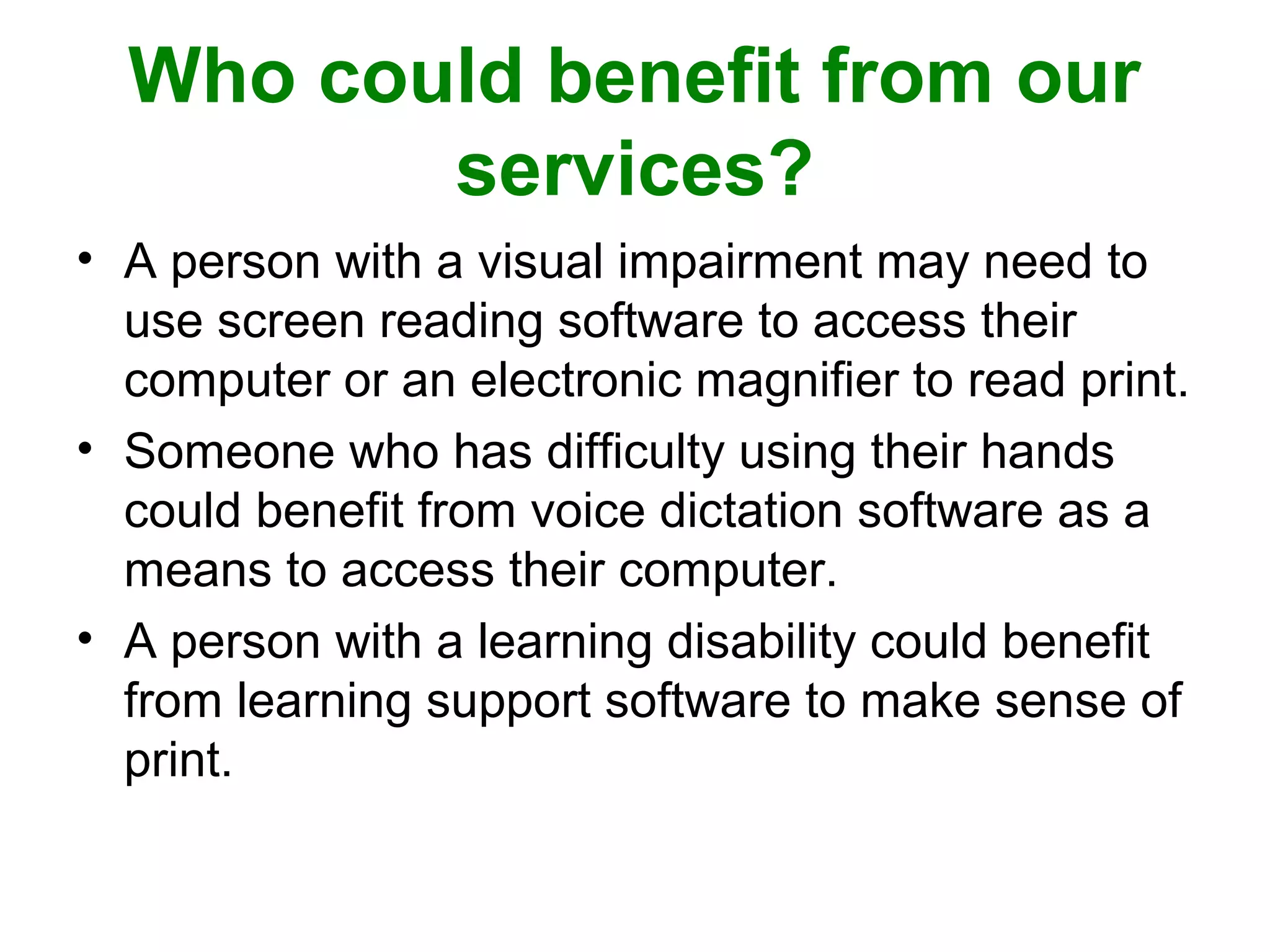 Who could benefit from our services?

• A person with a visual impairment may need to use screen reading software to access their computer or an electronic magnifier to read print.
• Someone who has difficulty using their hands could benefit from voice dictation software as a means to access their computer.
• A person with a learning disability could benefit from learning support software to make sense of print.